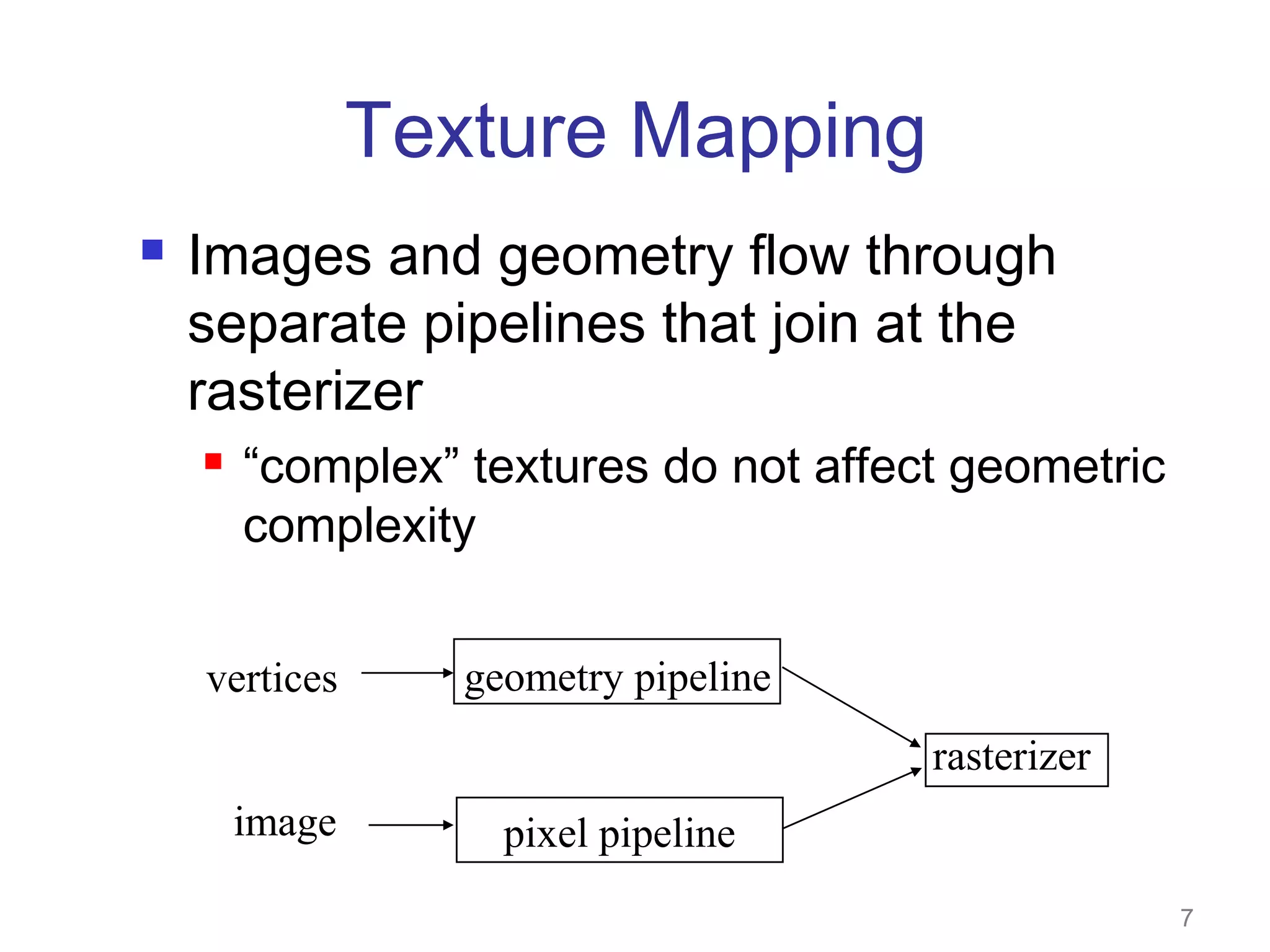 Texture Mapping

Images and geometry flow through separate pipelines that join at the rasterizer

“complex” textures do not affect geometric complexity

vertices

geometry pipeline

rasterizer

image

pixel pipeline

7